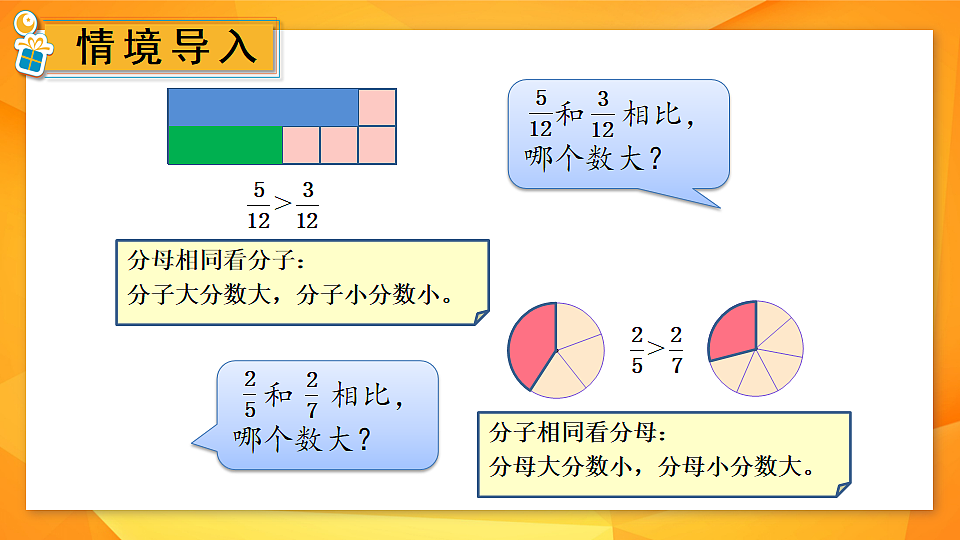 情境导入

$\frac{5}{12}$和$\frac{3}{12}$相比，哪个数大？

$\frac{5}{12}>\frac{3}{12}$

分母相同看分子：
分子大分数大，分子小分数小。

$\frac{2}{5}>\frac{2}{7}$

$\frac{2}{5}$和$\frac{2}{7}$相比，哪个数大？

分子相同看分母：
分母大分数小，分母小分数大。